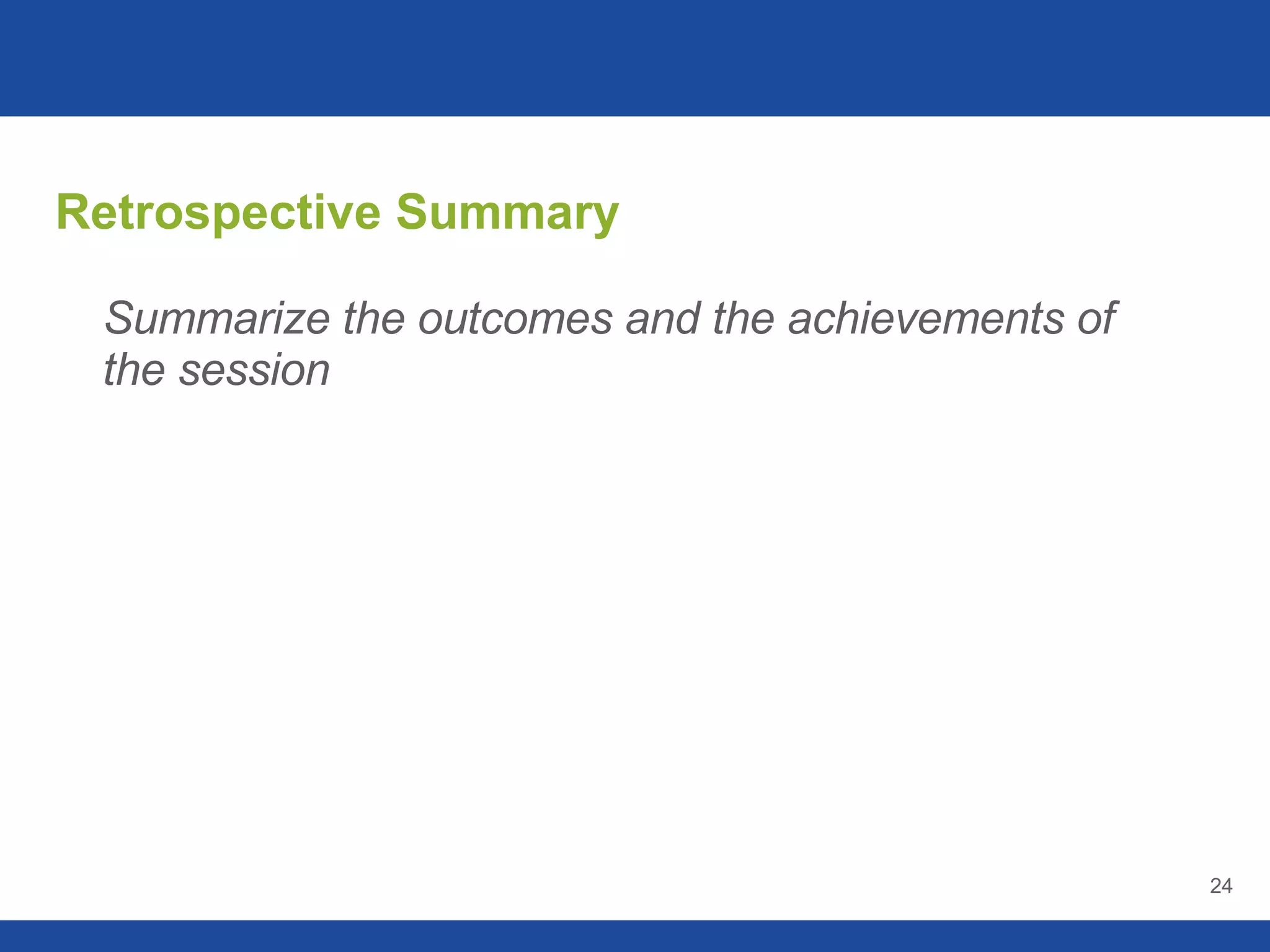 Retrospective Summary

Summarize the outcomes and the achievements of the session

24